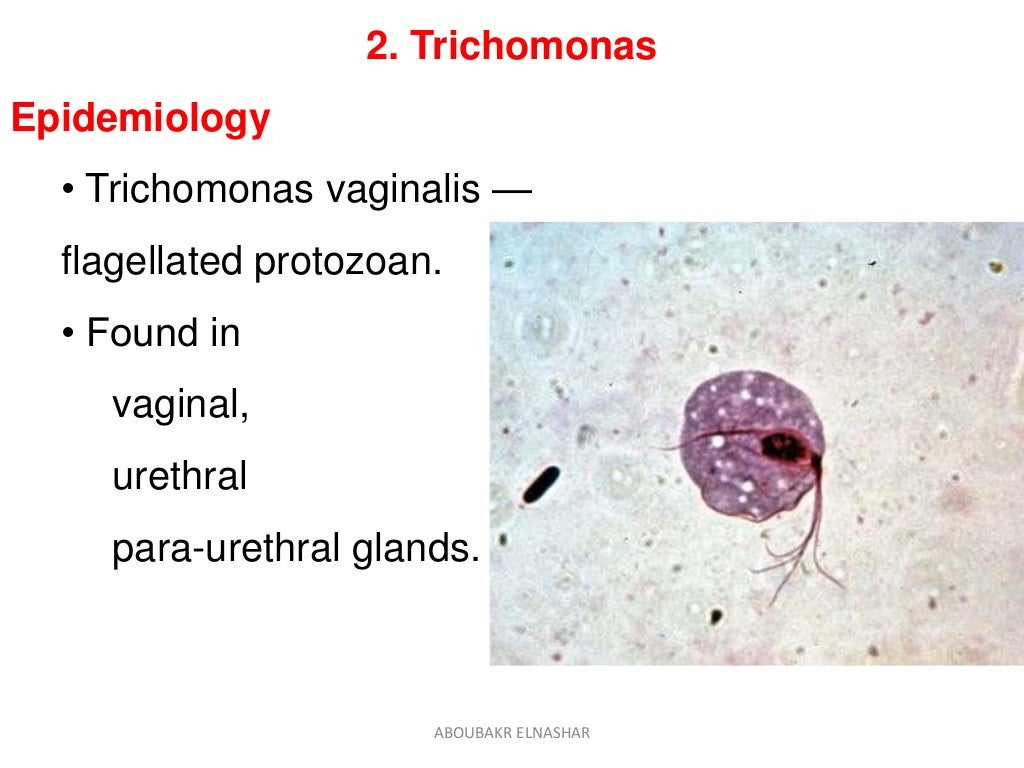 2. Trichomonas

Epidemiology

• Trichomonas vaginalis — flagellated protozoan.

• Found in
vaginal,
urethral
para-urethral glands.

ABOUBAKR ELNASHAR